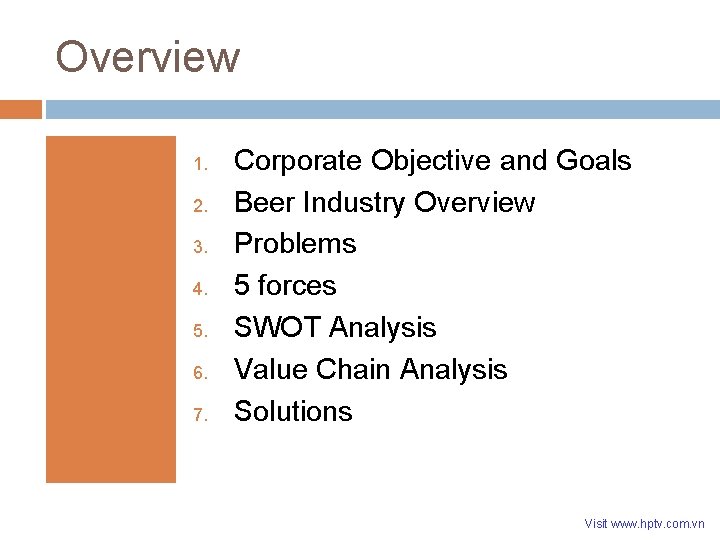 Overview

1. Corporate Objective and Goals
2. Beer Industry Overview
3. Problems
4. 5 forces
5. SWOT Analysis
6. Value Chain Analysis
7. Solutions

Visit www.hptv.com.vn